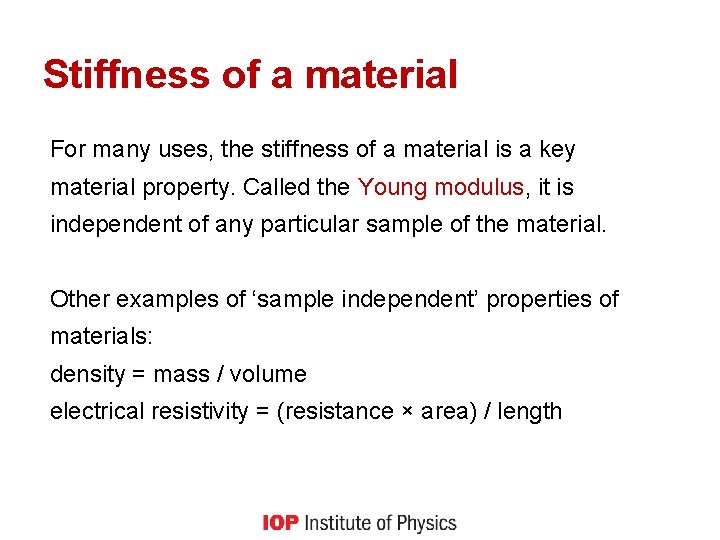 Stiffness of a material

For many uses, the stiffness of a material is a key material property. Called the Young modulus, it is independent of any particular sample of the material.

Other examples of ‘sample independent’ properties of materials:
density = mass / volume
electrical resistivity = (resistance × area) / length

IOP Institute of Physics